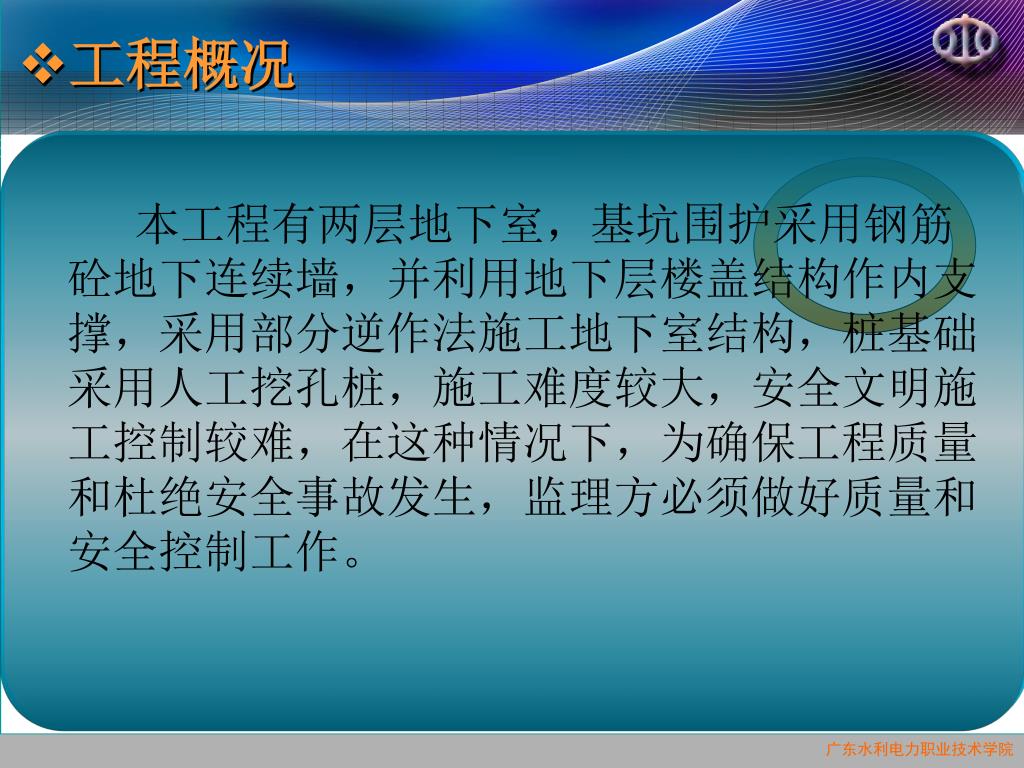 ❖工程概况

本工程有两层地下室，基坑围护采用钢筋砼地下连续墙，并利用地下层楼盖结构作内支撑，采用部分逆作法施工地下室结构，桩基础采用人工挖孔桩，施工难度较大，安全文明施工控制较难，在这种情况下，为确保工程质量和杜绝安全事故发生，监理方必须做好质量和安全控制工作。

广东水利电力职业技术学院